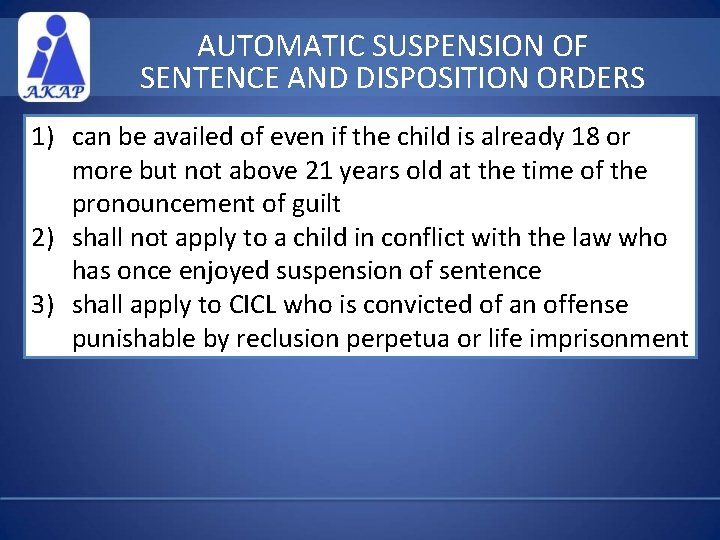 AKAP

AUTOMATIC SUSPENSION OF SENTENCE AND DISPOSITION ORDERS

1) can be availed of even if the child is already 18 or more but not above 21 years old at the time of the pronouncement of guilt
2) shall not apply to a child in conflict with the law who has once enjoyed suspension of sentence
3) shall apply to CICL who is convicted of an offense punishable by reclusion perpetua or life imprisonment